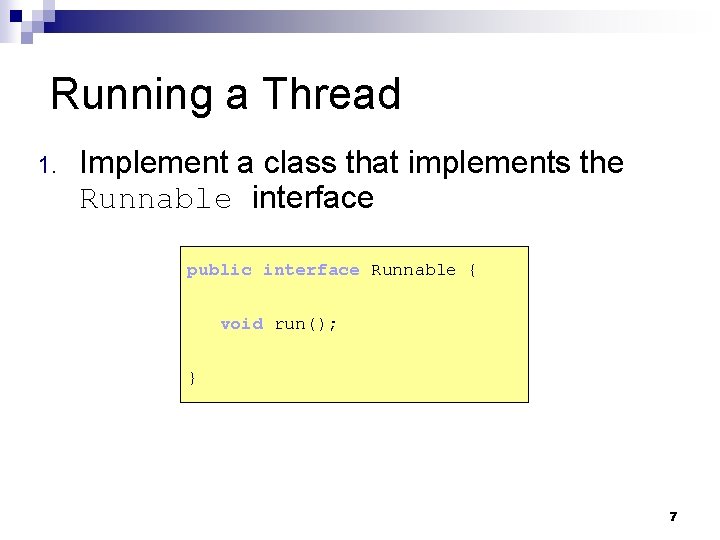 Running a Thread

1. Implement a class that implements the Runnable interface

public interface Runnable {

void run();

}

7